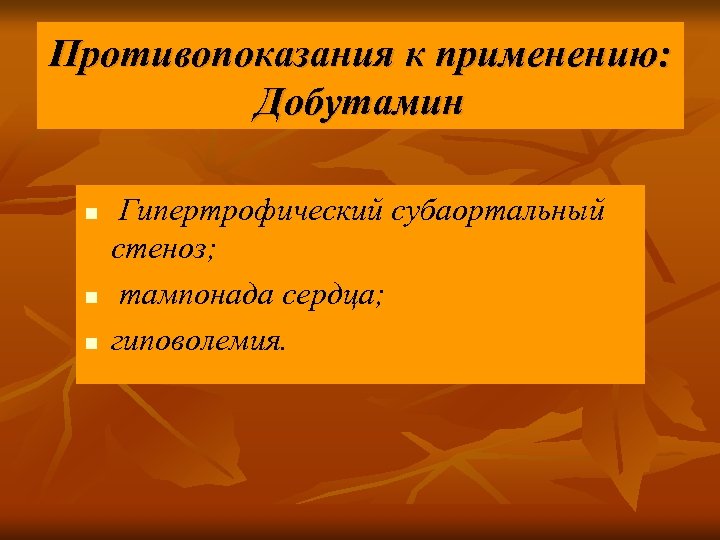 Противопоказания к применению: Добутамин

- Гипертрофический субаортальный стеноз;
- тампонада сердца;
- гиповолемия.